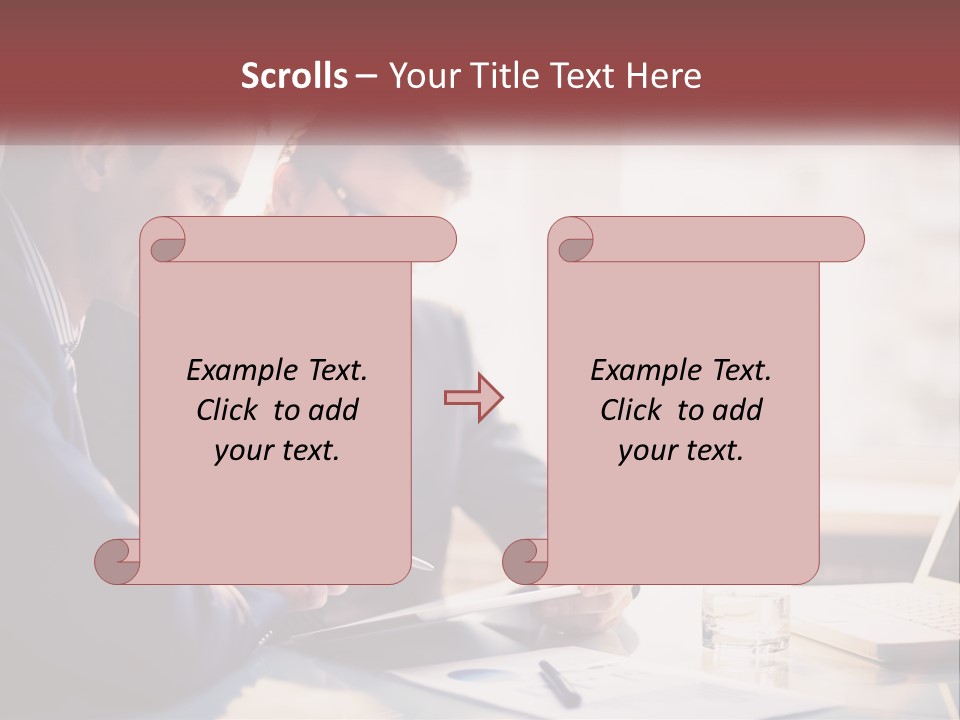 Scrolls – Your Title Text Here

Example Text. Click to add your text.

Example Text. Click to add your text.